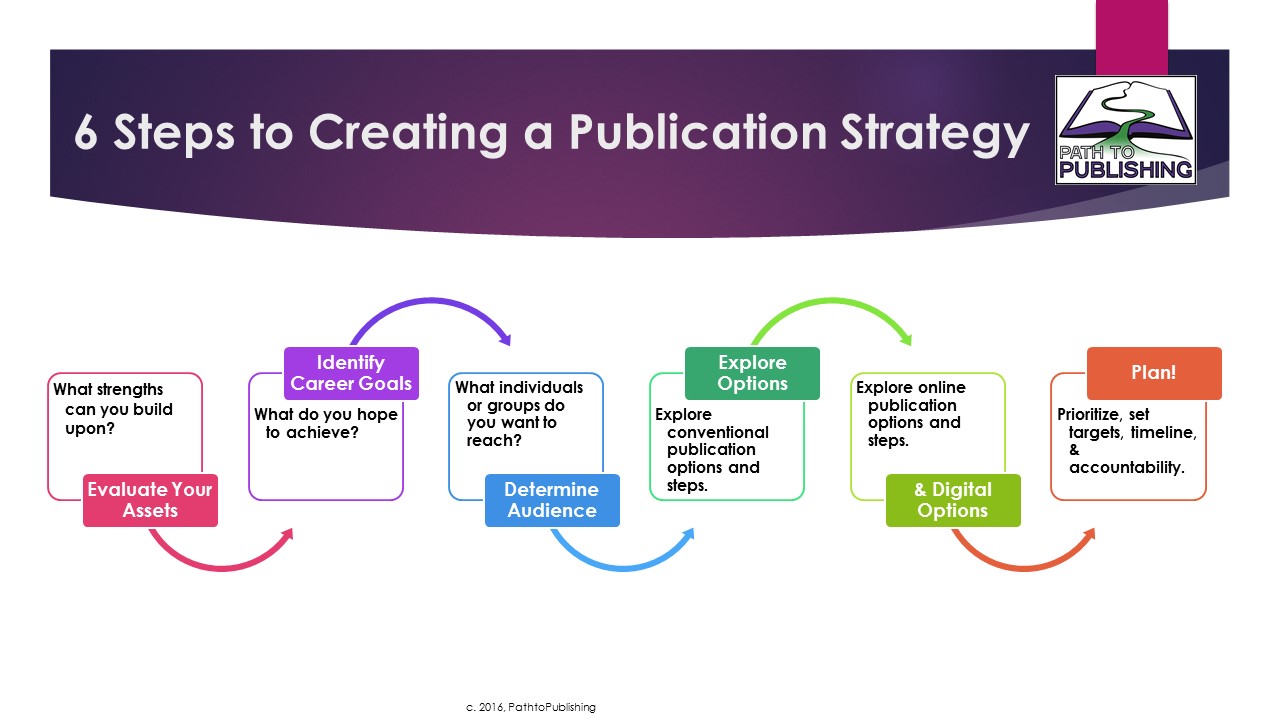 6 Steps to Creating a Publication Strategy

PATH TO PUBLISHING

What strengths can you build upon?

Evaluate Your Assets

Identify Career Goals

What do you hope to achieve?

What individuals or groups do you want to reach?

Determine Audience

Explore Options

Explore conventional publication options and steps.

Explore online publication options and steps.

& Digital Options

Plan!

Prioritize, set targets, timeline, & accountability.

c. 2016, PathtoPublishing